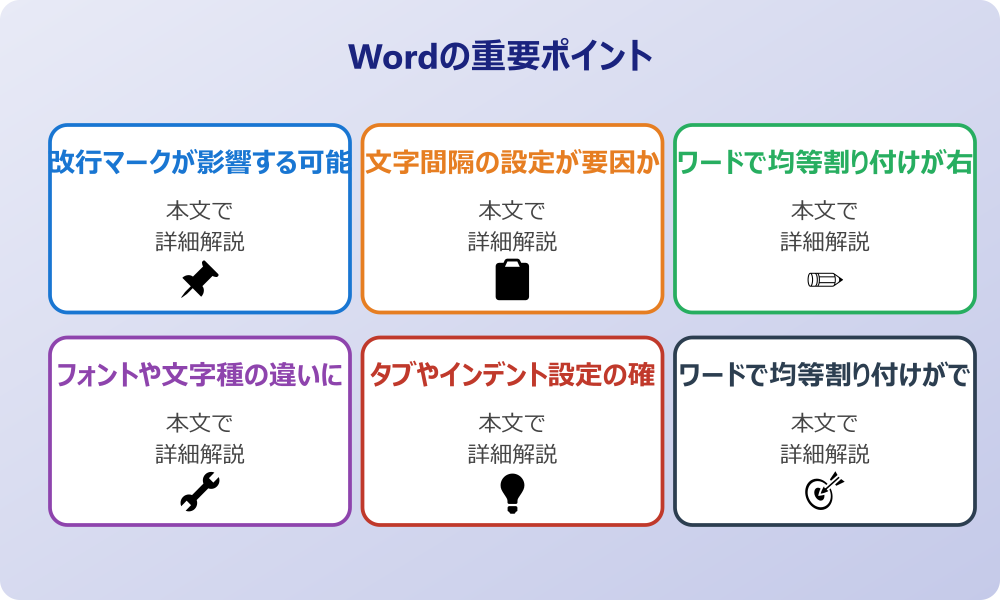 Wordの重要ポイント

改行マークが影響する可能

本文で
詳細解説

文字間隔の設定が要因か

本文で
詳細解説

ワードで均等割り付けが右

本文で
詳細解説

フォントや文字種の違いに

本文で
詳細解説

タブやインデント設定の確

本文で
詳細解説

ワードで均等割り付けがで

本文で
詳細解説